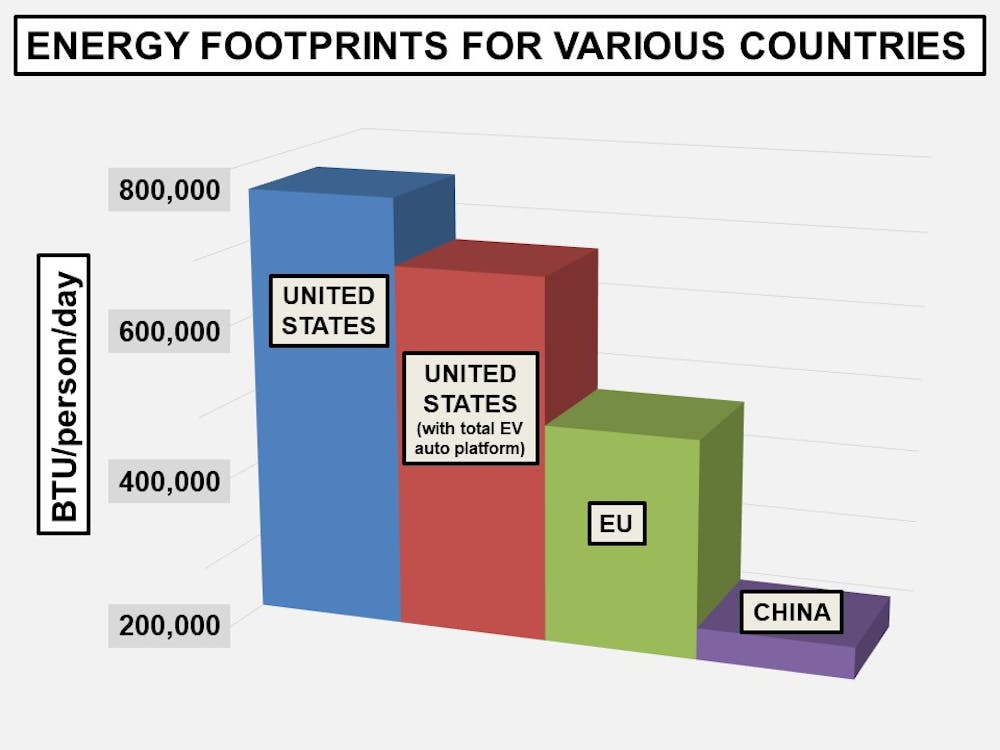 ENERGY FOOTPRINTS FOR VARIOUS COUNTRIES

BTU/person/day

800,000
600,000
400,000
200,000

UNITED STATES

UNITED STATES (with total EV auto platform)

EU

CHINA